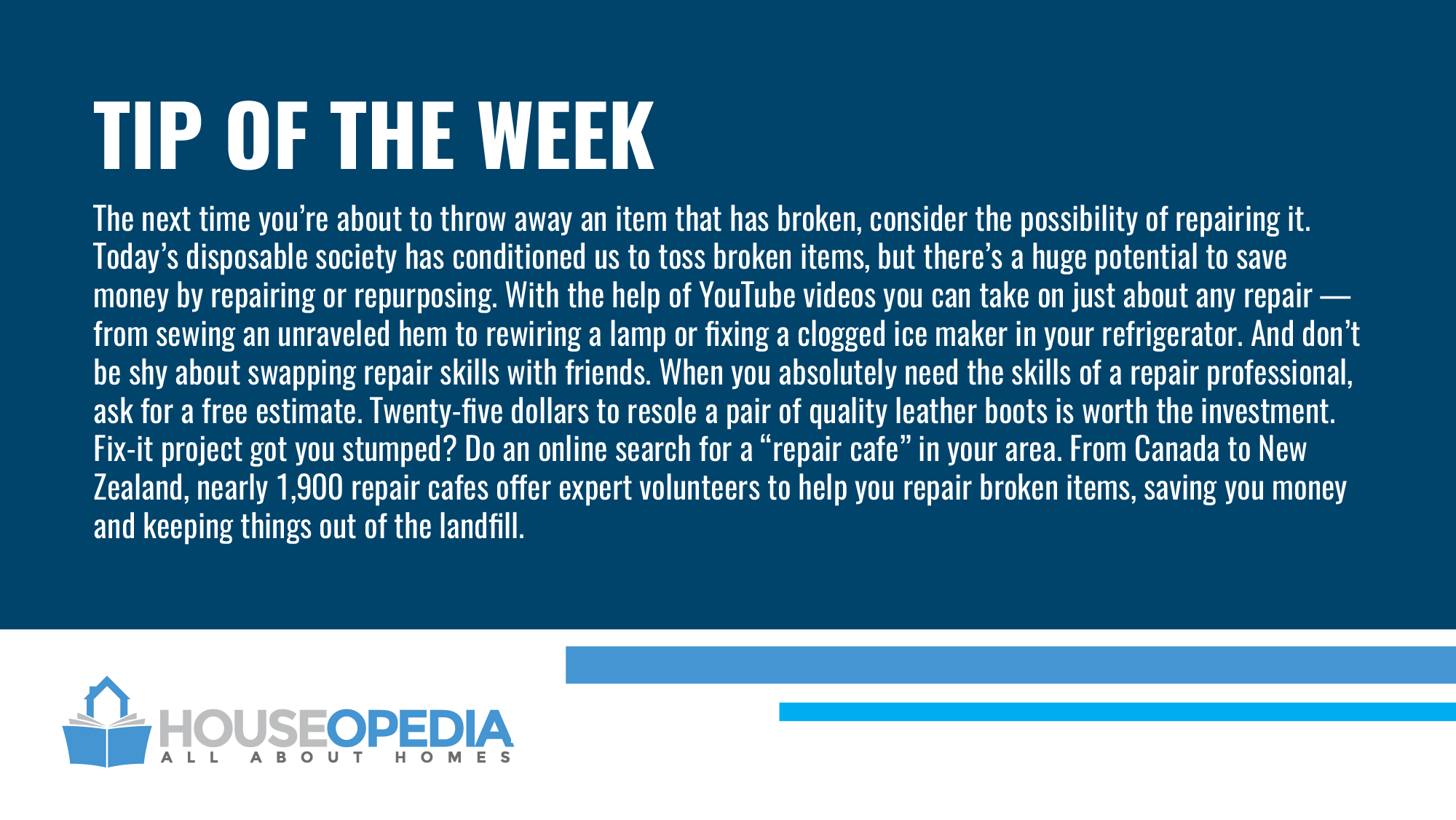 TIP OF THE WEEK

The next time you're about to throw away an item that has broken, consider the possibility of repairing it. Today's disposable society has conditioned us to toss broken items, but there's a huge potential to save money by repairing or repurposing. With the help of YouTube videos you can take on just about any repair — from sewing an unraveled hem to rewiring a lamp or fixing a clogged ice maker in your refrigerator. And don't be shy about swapping repair skills with friends. When you absolutely need the skills of a repair professional, ask for a free estimate. Twenty-five dollars to resole a pair of quality leather boots is worth the investment. Fix-it project got you stumped? Do an online search for a "repair cafe" in your area. From Canada to New Zealand, nearly 1,900 repair cafes offer expert volunteers to help you repair broken items, saving you money and keeping things out of the landfill.

HOUSEOPEDIA
ALL ABOUT HOMES